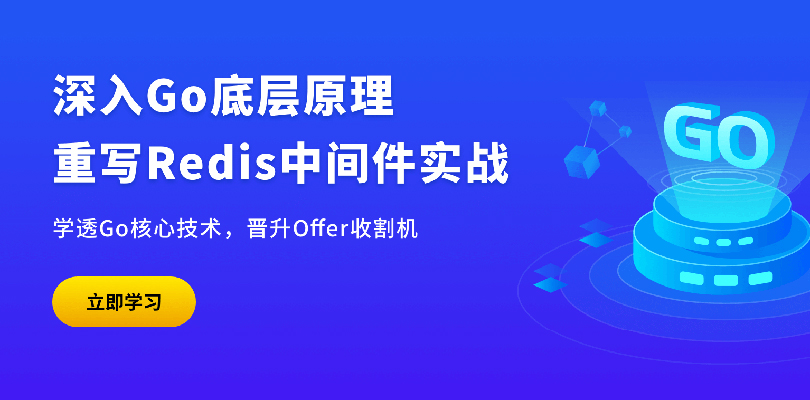 深入Go底层原理
重写Redis中间件实战

学透Go核心技术，晋升Offer收割机

立即学习

GO